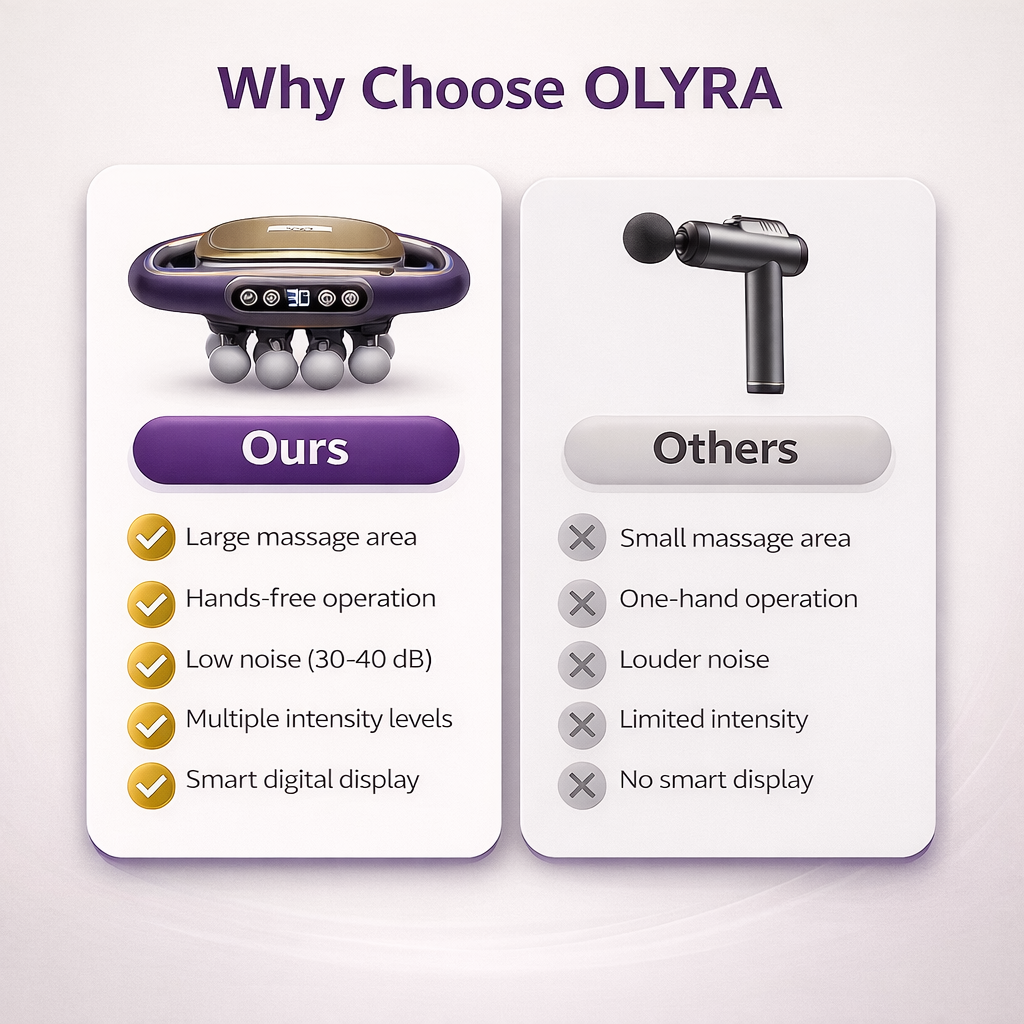 Why Choose OLYRA

30

Ours

Large massage area

Hands-free operation

Low noise (30-40 dB)

Multiple intensity levels

Smart digital display

Others

Small massage area

One-hand operation

Louder noise

Limited intensity

No smart display